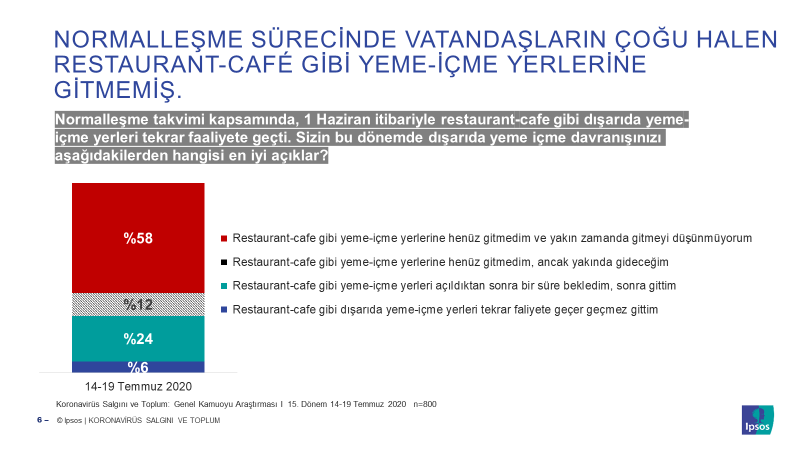 NORMALLEŞME SÜRECİNDE VATANDAŞLARIN ÇOĞU HALEN RESTAURANT-CAFÉ GİBİ YEME-İÇME YERLERİNE GİTMEMİŞ.

Normalleşme takvimi kapsamında, 1 Haziran itibariyle restaurant-cafe gibi dışarıda yeme-içme yerleri tekrar faaliyete geçti. Sizin bu dönemde dışarıda yeme içme davranışınızı aşağıdakilerden hangisi en iyi açıklar?

%58
%12
%24
%6

14-19 Temmuz 2020

Restaurant-cafe gibi yeme-içme yerlerine henüz gitmedim ve yakın zamanda gitmeyi düşünmüyorum
Restaurant-cafe gibi yeme-içme yerlerine henüz gitmedim, ancak yakında gideceğim
Restaurant-cafe gibi yeme-içme yerleri açıldıktan sonra bir süre bekledim, sonra gittim
Restaurant-cafe gibi dışarıda yeme-içme yerleri tekrar faliyete geçer geçmez gittim

Koronavirüs Salgını ve Toplum: Genel Kamuoyu Araştırması I 15. Dönem 14-19 Temmuz 2020 n=800

6 – © Ipsos | KORONAVİRÜS SALGINI VE TOPLUM

Ipsos